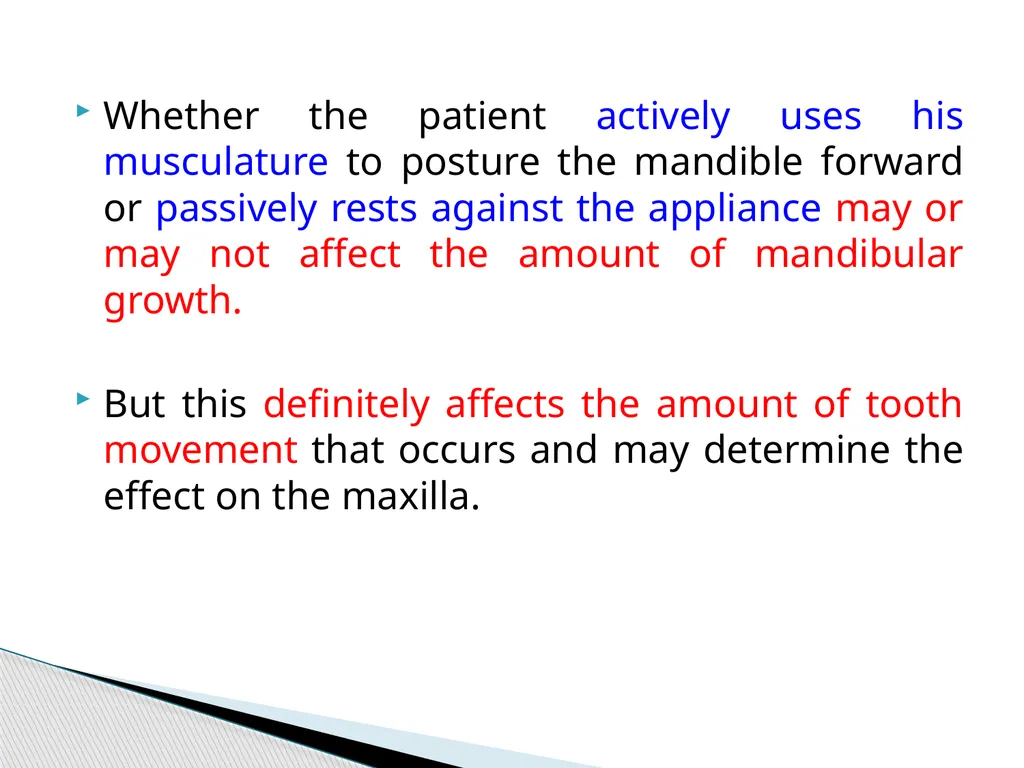 Whether the patient actively uses his musculature to posture the mandible forward or passively rests against the appliance may or may not affect the amount of mandibular growth.

But this definitely affects the amount of tooth movement that occurs and may determine the effect on the maxilla.